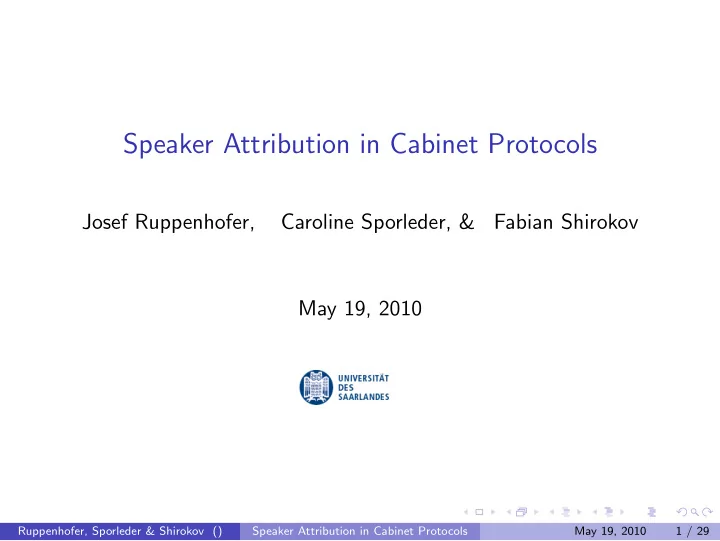 Speaker Attribution in Cabinet Protocols

Josef Ruppenhofer, Caroline Sporleder, & Fabian Shirokov

May 19, 2010

UNIVERSITÄT DES SAARLANDES

Ruppenhofer, Sporleder & Shirokov () Speaker Attribution in Cabinet Protocols May 19, 2010 1 / 29